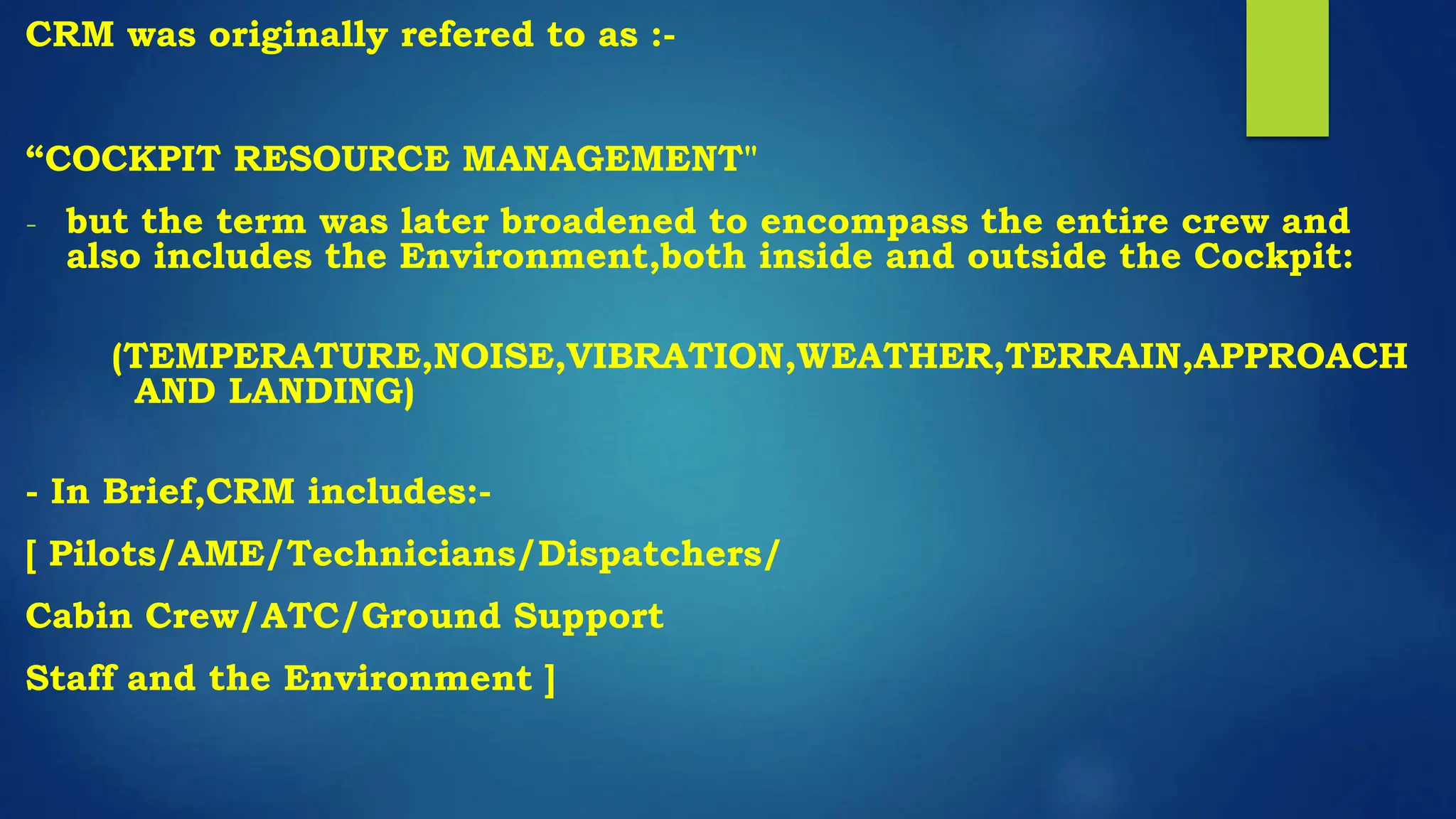 CRM was originally refered to as :-

“COCKPIT RESOURCE MANAGEMENT"

- but the term was later broadened to encompass the entire crew and also includes the Environment,both inside and outside the Cockpit:

(TEMPERATURE,NOISE,VIBRATION,WEATHER,TERRAIN,APPROACH AND LANDING)

- In Brief,CRM includes:-

[ Pilots/AME/Technicians/Dispatchers/

Cabin Crew/ATC/Ground Support

Staff and the Environment ]